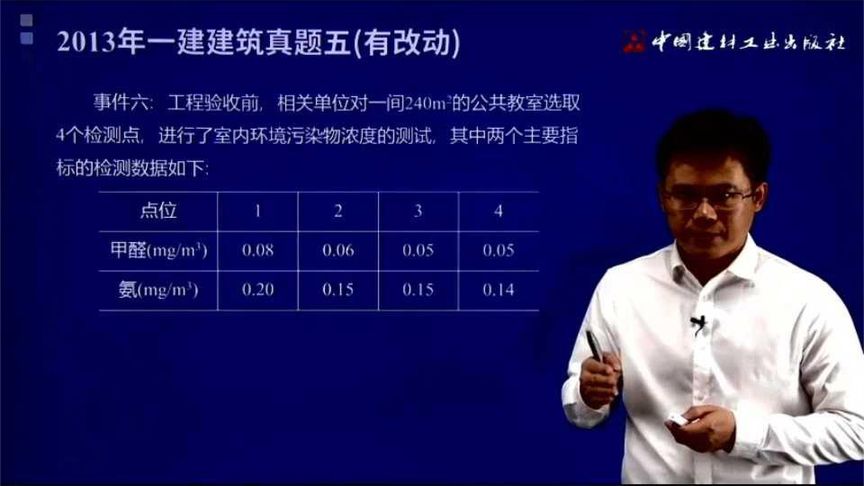 2013年一建建筑真题五(有改动)

中国建材工业出版社

事件六：工程验收前，相关单位对一间$240m^2$的公共教室选取4个检测点，进行了室内环境污染物浓度的测试，其中两个主要指标的检测数据如下：

| 点位 | 1 | 2 | 3 | 4 |
|---|---|---|---|---|
| 甲醛($mg/m^3$) | 0.08 | 0.06 | 0.05 | 0.05 |
| 氨($mg/m^3$) | 0.20 | 0.15 | 0.15 | 0.14 |